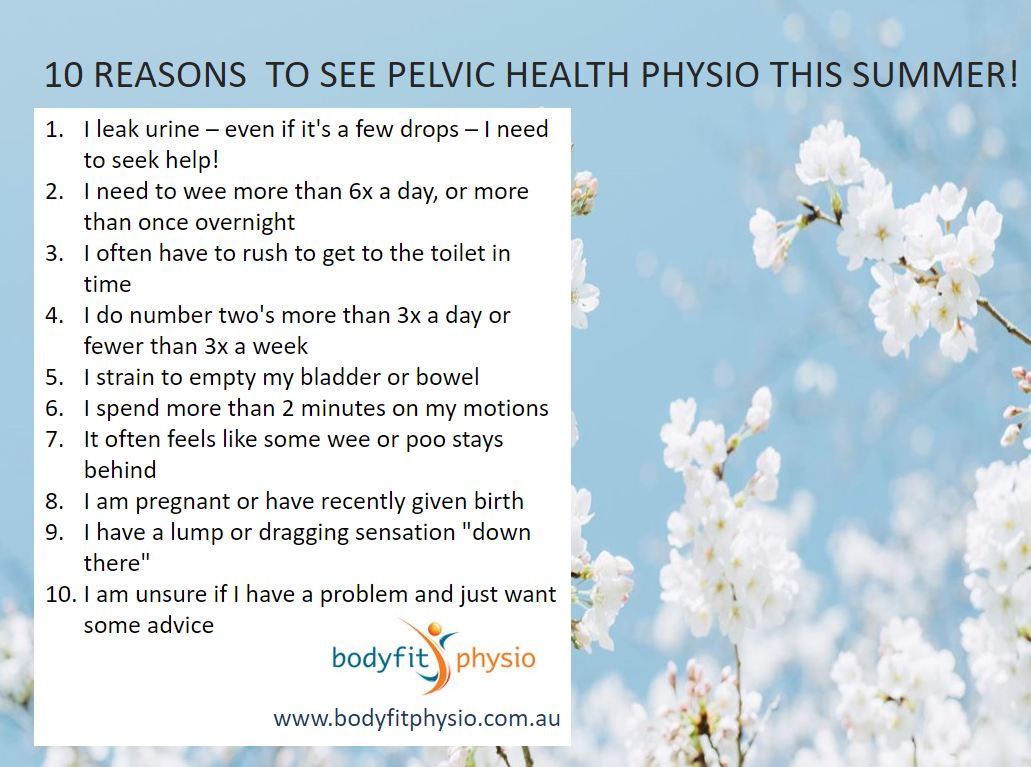 10 REASONS  TO SEE PELVIC HEALTH PHYSIO THIS SUMMER!

1. I leak urine – even if it's a few drops – I need to seek help!
2. I need to wee more than 6x a day, or more than once overnight
3. I often have to rush to get to the toilet in time
4. I do number two's more than 3x a day or fewer than 3x a week
5. I strain to empty my bladder or bowel
6. I spend more than 2 minutes on my motions
7. It often feels like some wee or poo stays behind
8. I am pregnant or have recently given birth
9. I have a lump or dragging sensation "down there"
10. I am unsure if I have a problem and just want some advice

bodyfit physio

www.bodyfitphysio.com.au